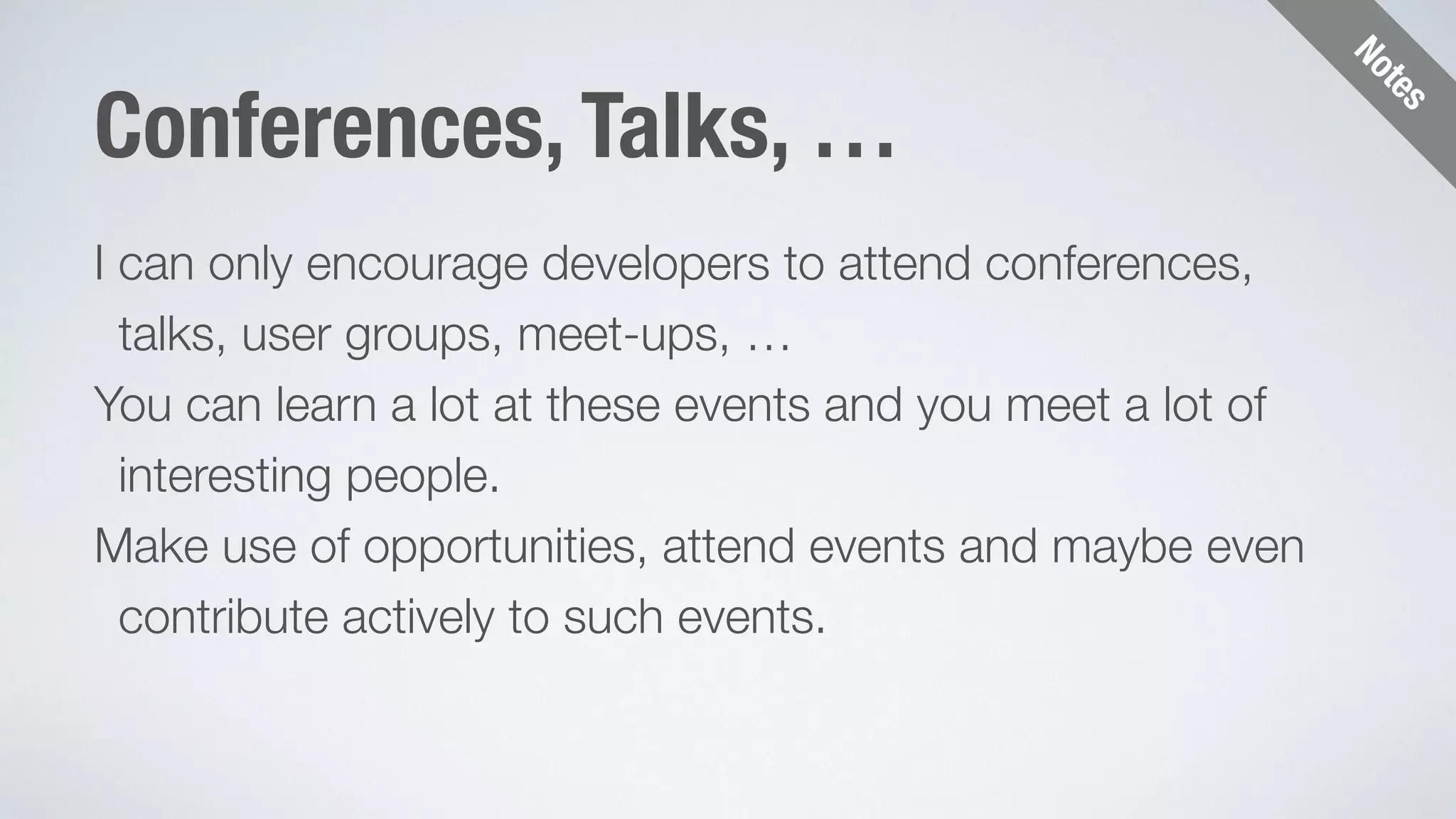 Notes

Conferences, Talks, …

I can only encourage developers to attend conferences, talks, user groups, meet-ups, …

You can learn a lot at these events and you meet a lot of interesting people.

Make use of opportunities, attend events and maybe even contribute actively to such events.